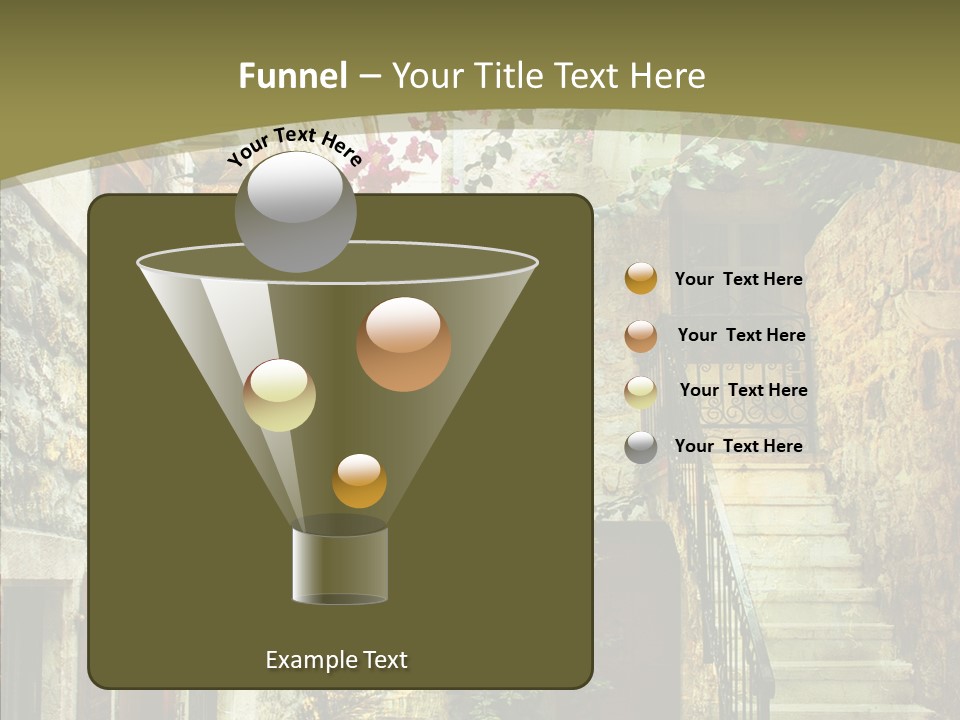 Funnel – Your Title Text Here

Your Text Here

Your Text Here

Your Text Here

Your Text Here

Your Text Here

Example Text